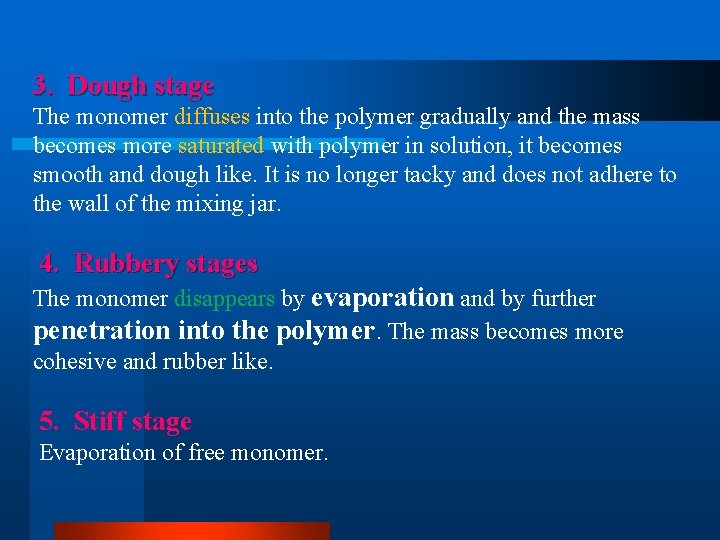 3. Dough stage
The monomer diffuses into the polymer gradually and the mass becomes more saturated with polymer in solution, it becomes smooth and dough like. It is no longer tacky and does not adhere to the wall of the mixing jar.

4. Rubbery stages
The monomer disappears by evaporation and by further penetration into the polymer. The mass becomes more cohesive and rubber like.

5. Stiff stage
Evaporation of free monomer.